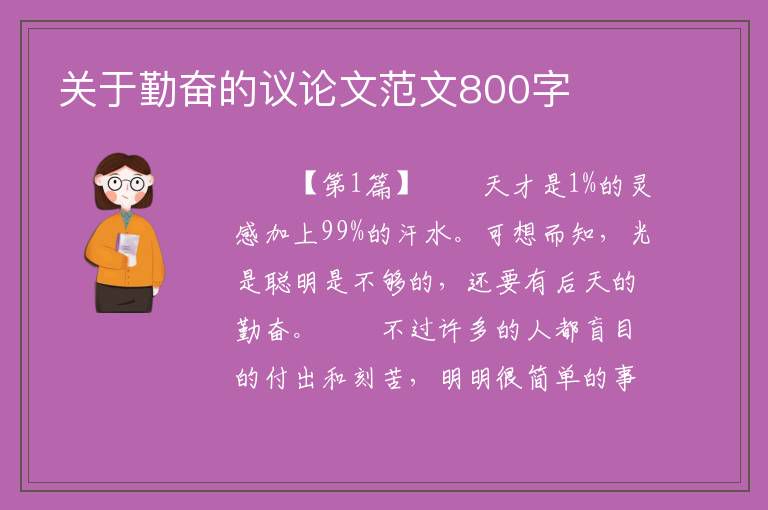 关于勤奋的议论文范文800字

【第1篇】 天才是1%的灵感加上99%的汗水。可想而知，光是聪明是不够的，还要有后天的勤奋。 不过许多的人都盲目的付出和刻苦，明明很简单的事